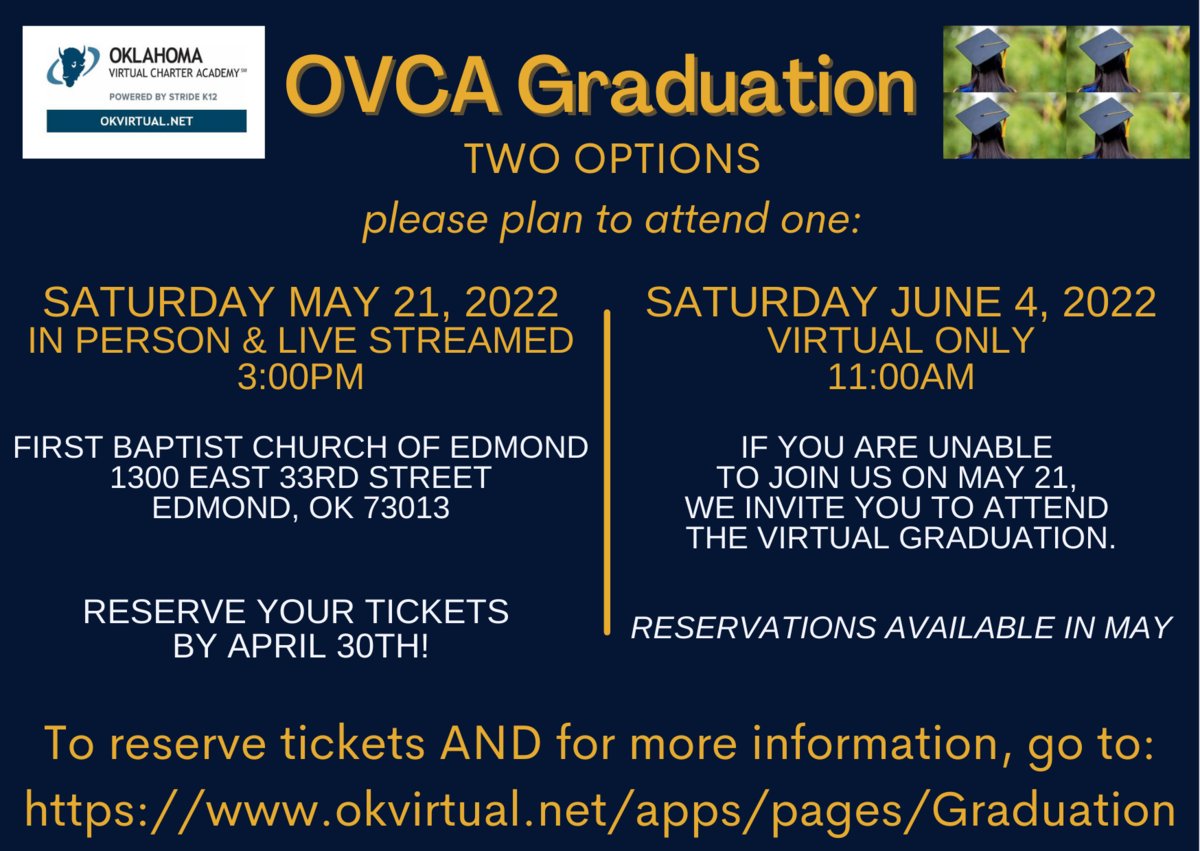 OKLAHOMA
VIRTUAL CHARTER ACADEMY℠
POWERED BY STRIDE K12
OKVIRTUAL.NET

OVCA Graduation
TWO OPTIONS
please plan to attend one:

SATURDAY MAY 21, 2022
IN PERSON & LIVE STREAMED
3:00PM

FIRST BAPTIST CHURCH OF EDMOND
1300 EAST 33RD STREET
EDMOND, OK 73013

RESERVE YOUR TICKETS
BY APRIL 30TH!

SATURDAY JUNE 4, 2022
VIRTUAL ONLY
11:00AM

IF YOU ARE UNABLE
TO JOIN US ON MAY 21,
WE INVITE YOU TO ATTEND
THE VIRTUAL GRADUATION.

RESERVATIONS AVAILABLE IN MAY

To reserve tickets AND for more information, go to:
https://www.okvirtual.net/apps/pages/Graduation